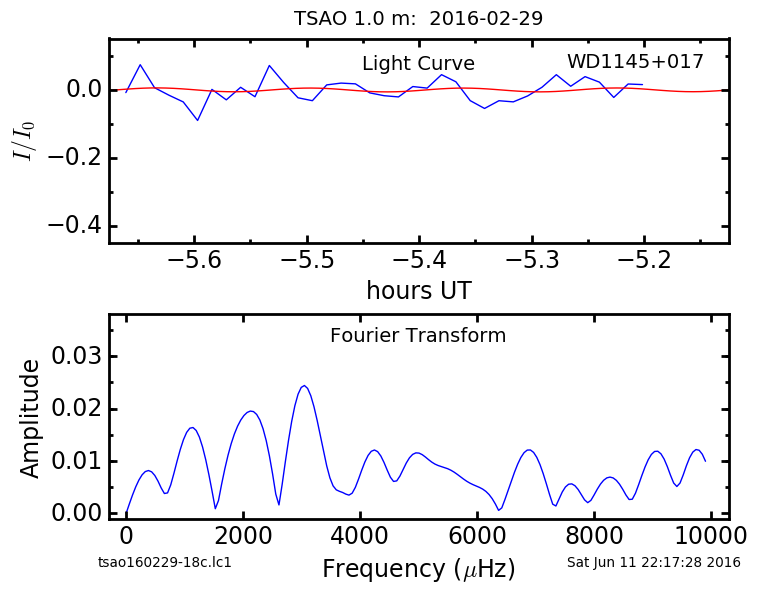 TSAO 1.0 m: 2016-02-29

Light Curve

WD1145+017

$I/I_0$

0.0

−0.2

−0.4

−5.6

−5.5

−5.4

−5.3

−5.2

hours UT

Fourier Transform

Amplitude

0.03

0.02

0.01

0.00

0

2000

4000

6000

8000

10000

tsao160229-18c.lc1

Frequency ($\mu$Hz)

Sat Jun 11 22:17:28 2016